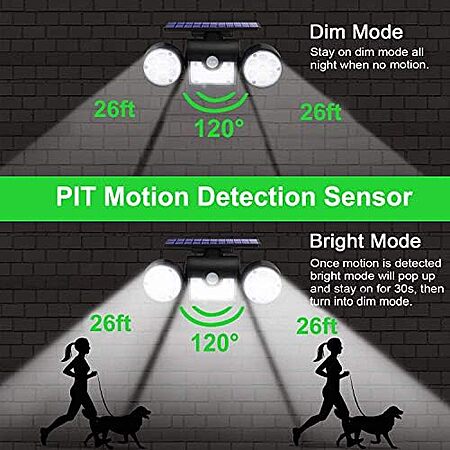 Dim Mode
Stay on dim mode all night when no motion.

26ft

120°

26ft

PIT Motion Detection Sensor

Bright Mode
Once motion is detected bright mode will pop up and stay on for 30s, then turn into dim mode.

26ft

120°

26ft